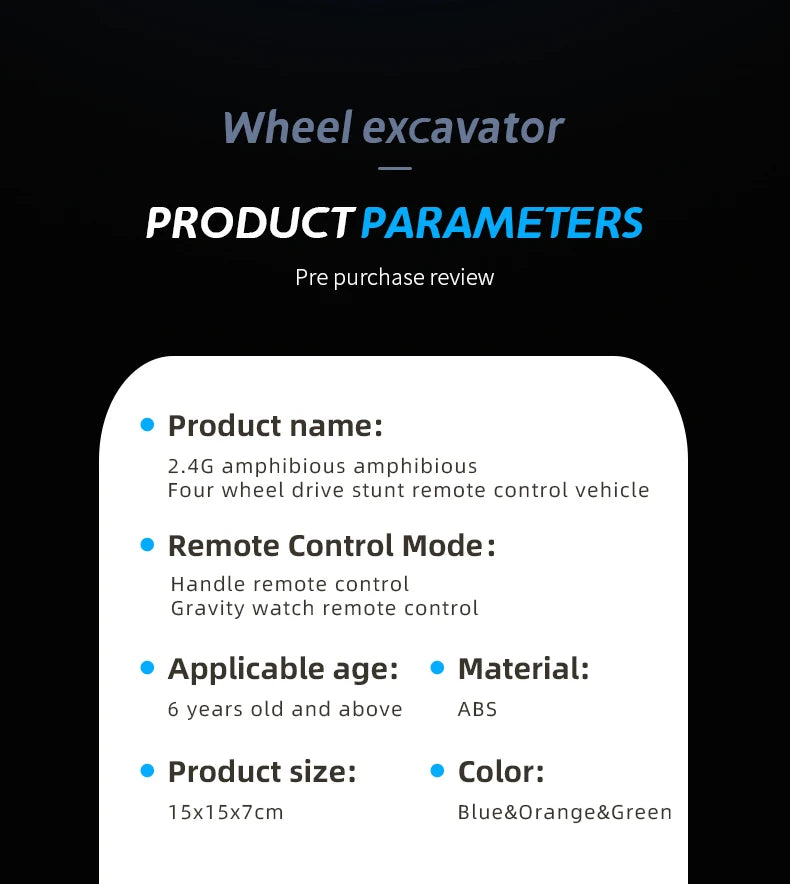 Wheel excavator

PRODUCT PARAMETERS

Pre purchase review

Product name:

2.4G amphibious amphibious
Four wheel drive stunt remote control vehicle

Remote Control Mode:

Handle remote control
Gravity watch remote control

Applicable age:

6 years old and above

Material:

ABS

Product size:

15x15x7cm

Color:

Blue&Orange&Green